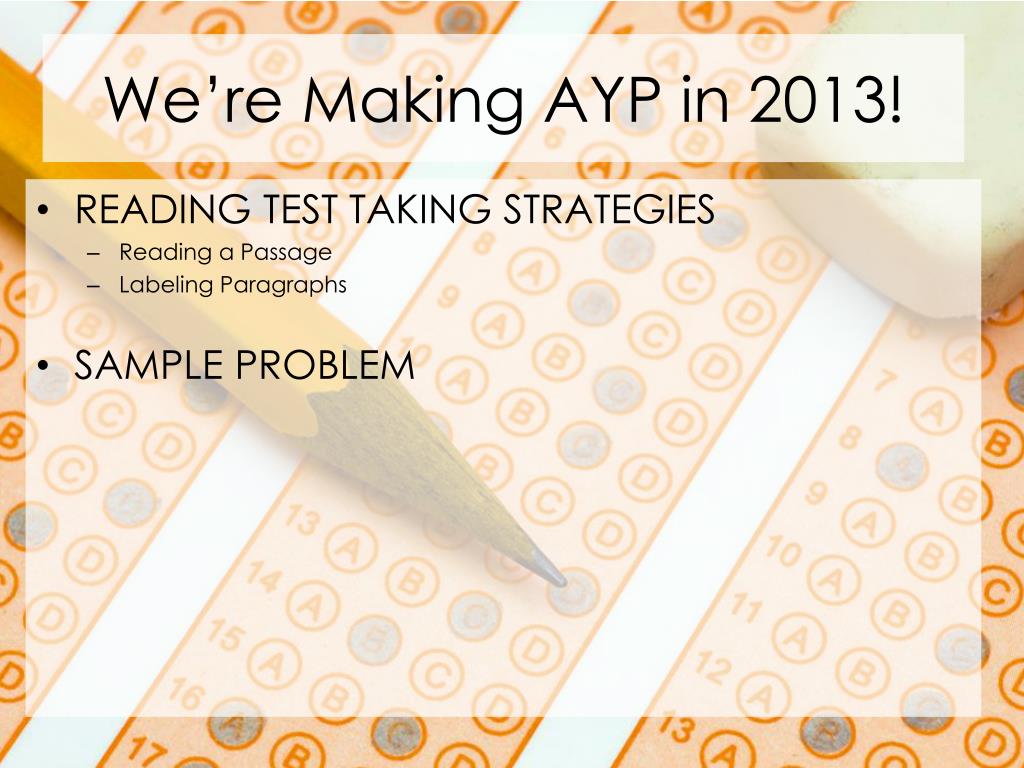 We're Making AYP in 2013!

• READING TEST TAKING STRATEGIES
– Reading a Passage
– Labeling Paragraphs

• SAMPLE PROBLEM